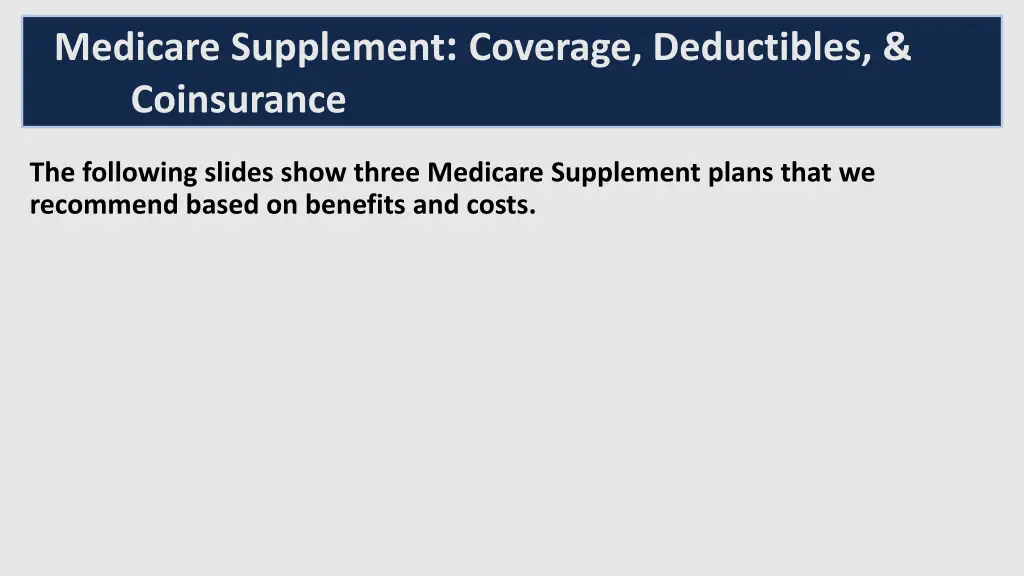 Medicare Supplement: Coverage, Deductibles, & Coinsurance

The following slides show three Medicare Supplement plans that we recommend based on benefits and costs.